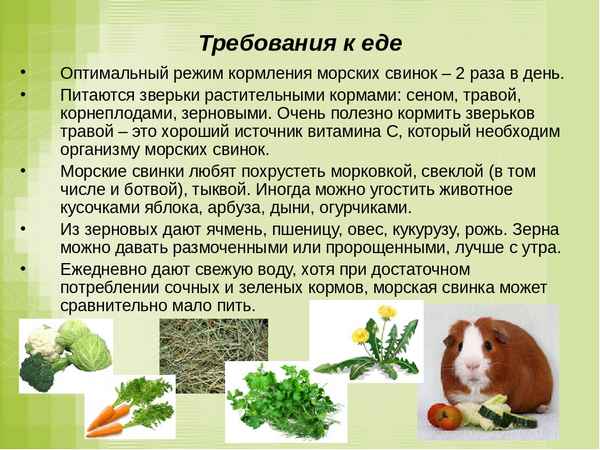 Требования к еде

• Оптимальный режим кормления морских свинок – 2 раза в день.
• Питаются зверьки растительными кормами: сеном, травой, корнеплодами, зерновыми. Очень полезно кормить зверьков травой – это хороший источник витамина С, который необходим организму морских свинок.
• Морские свинки любят похрустеть морковкой, свеклой (в том числе и ботвой), тыквой. Иногда можно угостить животное кусочками яблока, арбуза, дыни, огурчиками.
• Из зерновых дают ячмень, пшеницу, овес, кукурузу, рожь. Зерна можно давать размоченными или пророщенными, лучше с утра.
• Ежедневно дают свежую воду, хотя при достаточном потреблении сочных и зеленых кормов, морская свинка может сравнительно мало пить.